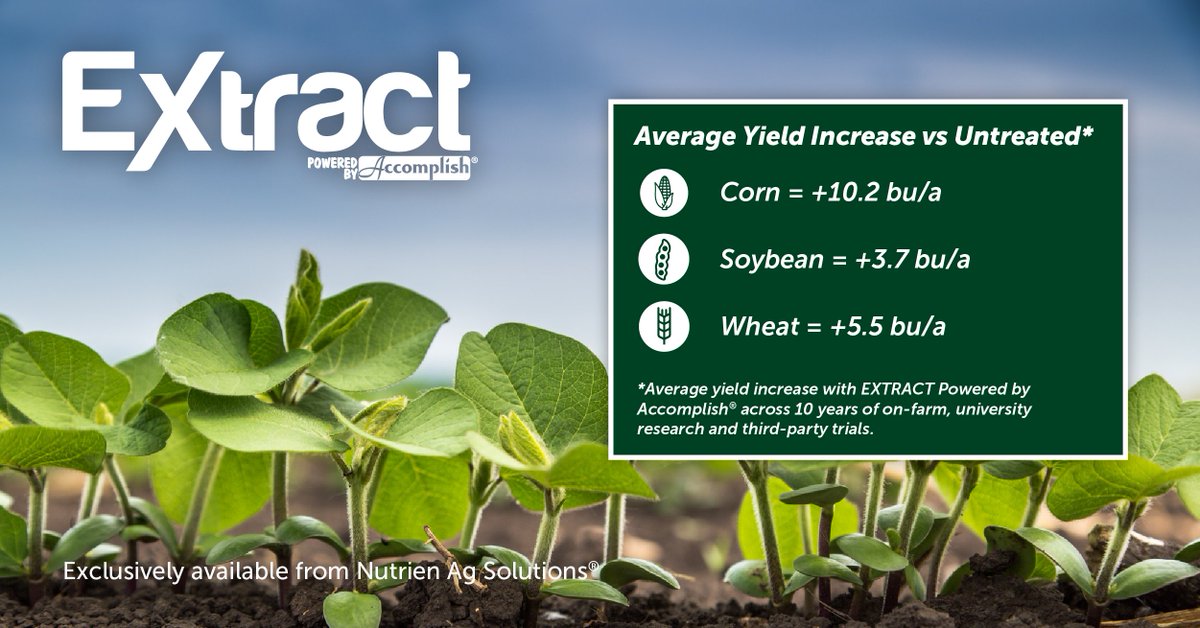 EXtract
POWERED BY Accomplish®

Average Yield Increase vs Untreated*

Corn = +10.2 bu/a

Soybean = +3.7 bu/a

Wheat = +5.5 bu/a

*Average yield increase with EXTRACT Powered by Accomplish® across 10 years of on-farm, university research and third-party trials.

Exclusively available from Nutrien Ag Solutions®